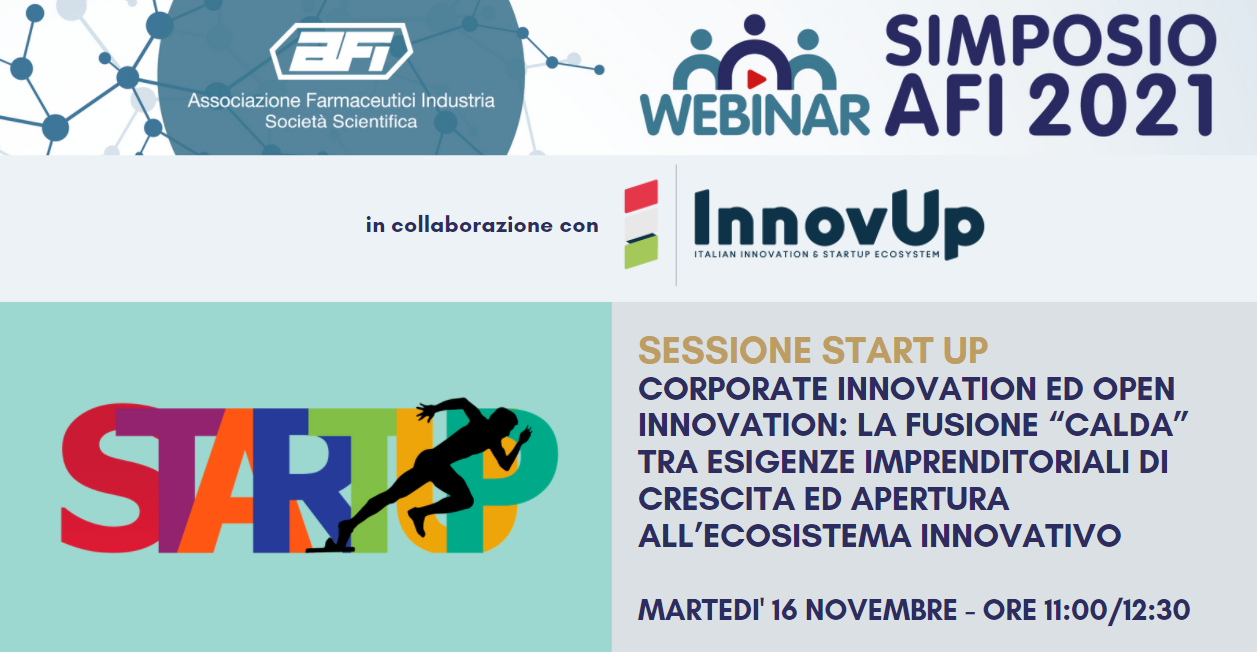 AFI
Associazione Farmaceutici Industria
Società Scientifica

WEBINAR

SIMPOSIO AFI 2021

in collaborazione con

InnovUp
ITALIAN INNOVATION & STARTUP ECOSYSTEM

STARTUP

SESSIONE START UP
CORPORATE INNOVATION ED OPEN INNOVATION: LA FUSIONE “CALDA” TRA ESIGENZE IMPRENDITORIALI DI CRESCITA ED APERTURA ALL’ECOSISTEMA INNOVATIVO

MARTEDI' 16 NOVEMBRE - ORE 11:00/12:30